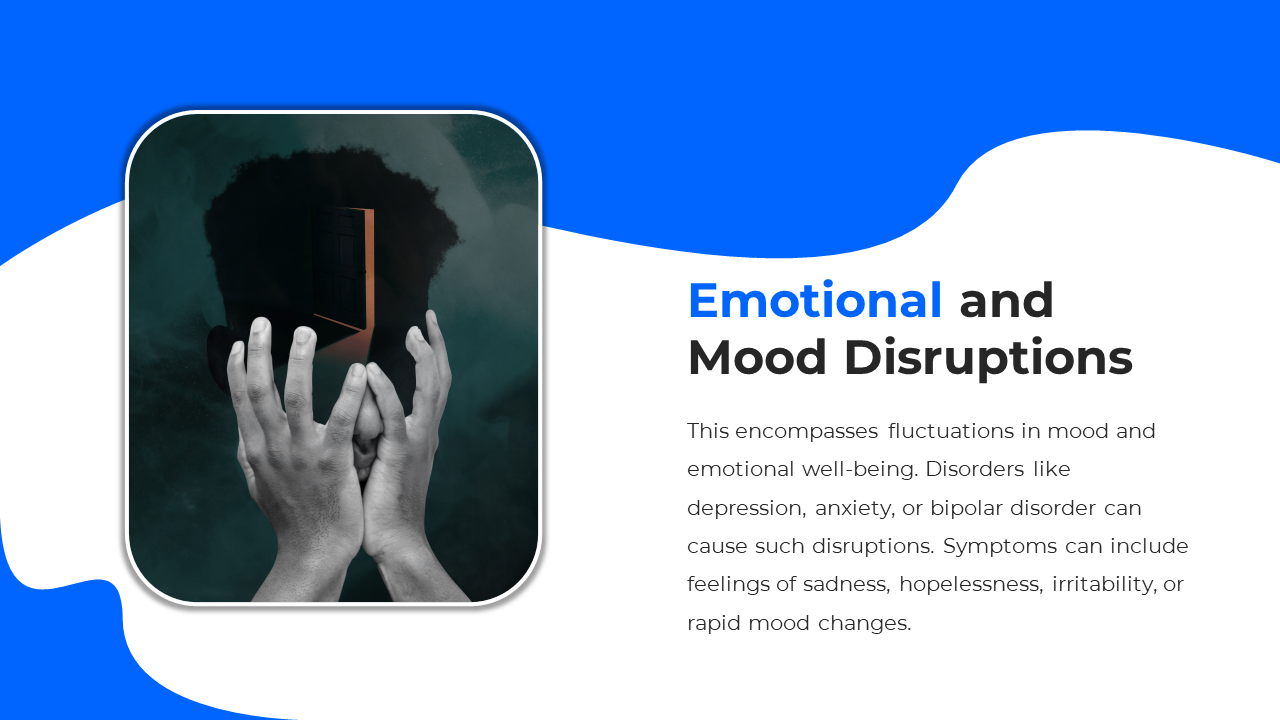 Emotional and Mood Disruptions

This encompasses fluctuations in mood and emotional well-being. Disorders like depression, anxiety, or bipolar disorder can cause such disruptions. Symptoms can include feelings of sadness, hopelessness, irritability, or rapid mood changes.